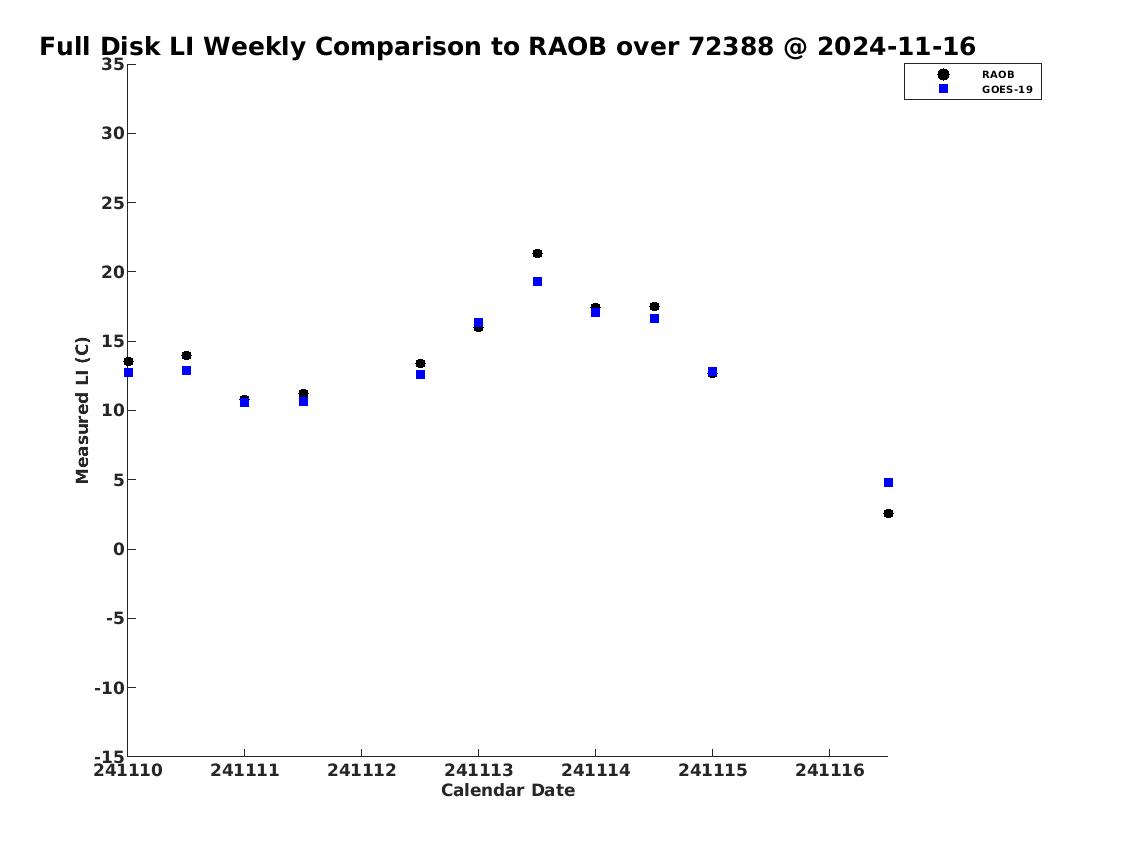 Full Disk LI Weekly Comparison to RAOB over 72388 @ 2024-11-16

RAOB
GOES-19

Measured LI (C)

35
30
25
20
15
10
5
0
-5
-10
-15

241110
241111
241112
241113
241114
241115
241116

Calendar Date